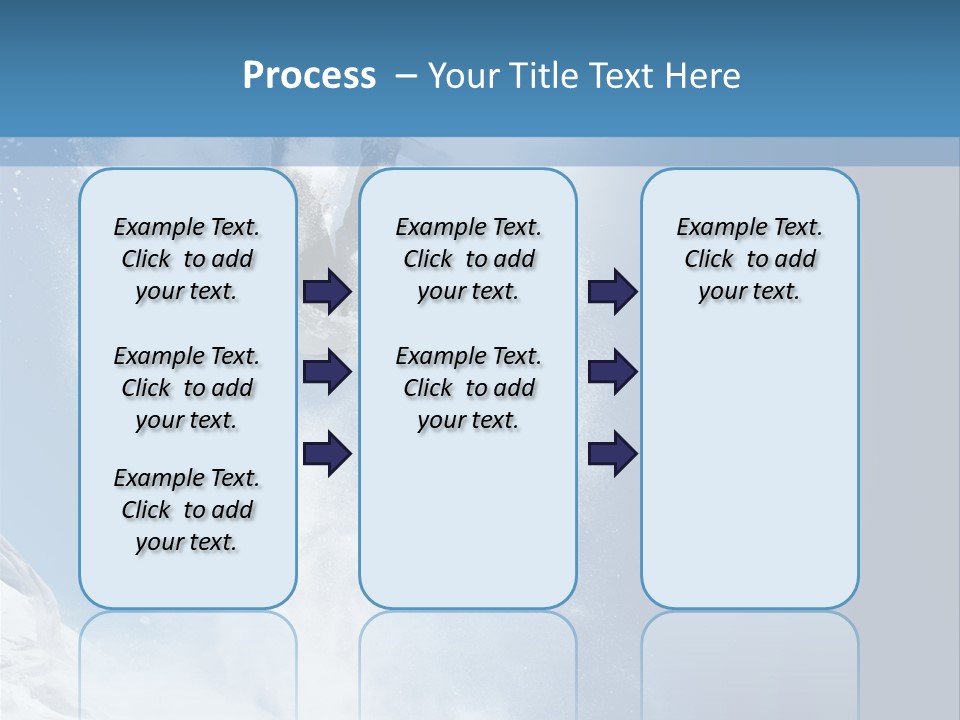 Process – Your Title Text Here

Example Text. Click to add your text.

Example Text. Click to add your text.

Example Text. Click to add your text.

Example Text. Click to add your text.

Example Text. Click to add your text.

Example Text. Click to add your text.